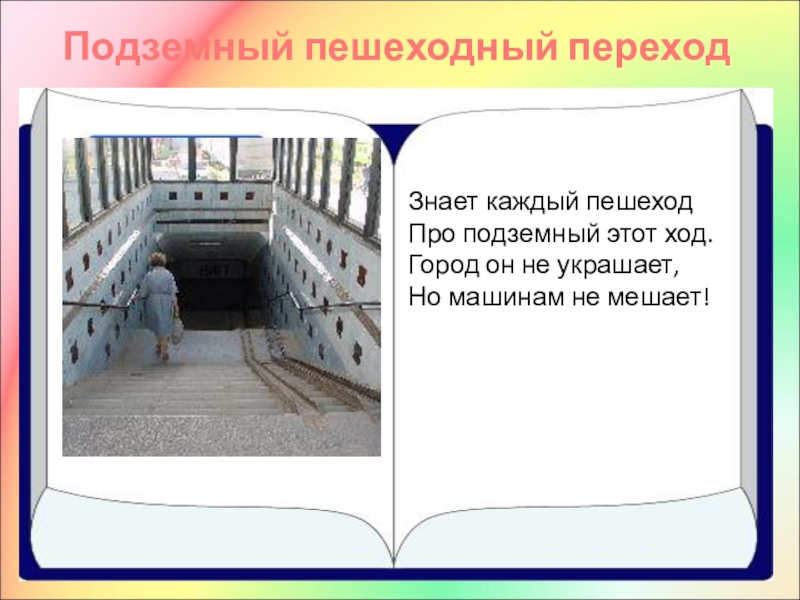 Подземный пешеходный переход

Знает каждый пешеход
Про подземный этот ход.
Город он не украшает,
Но машинам не мешает!